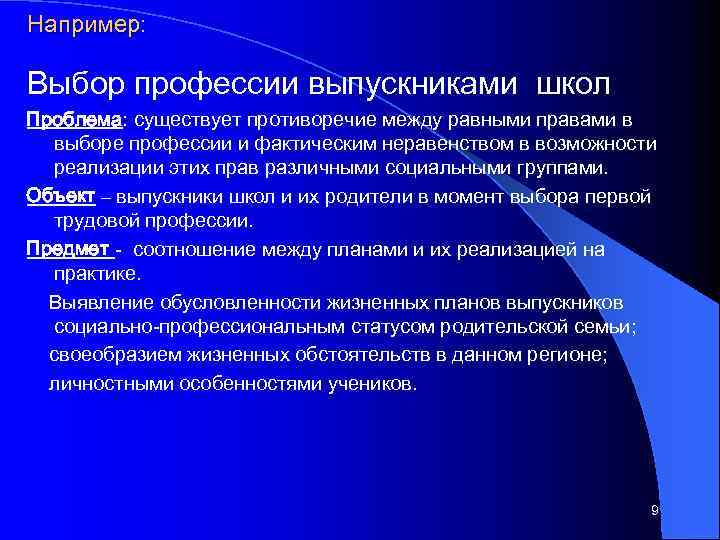 Например:

Выбор профессии выпускниками школ

Проблема: существует противоречие между равными правами в выборе профессии и фактическим неравенством в возможности реализации этих прав различными социальными группами.

Объект – выпускники школ и их родители в момент выбора первой трудовой профессии.

Предмет - соотношение между планами и их реализацией на практике.

Выявление обусловленности жизненных планов выпускников социально-профессиональным статусом родительской семьи;

своеобразием жизненных обстоятельств в данном регионе;

личностными особенностями учеников.

9